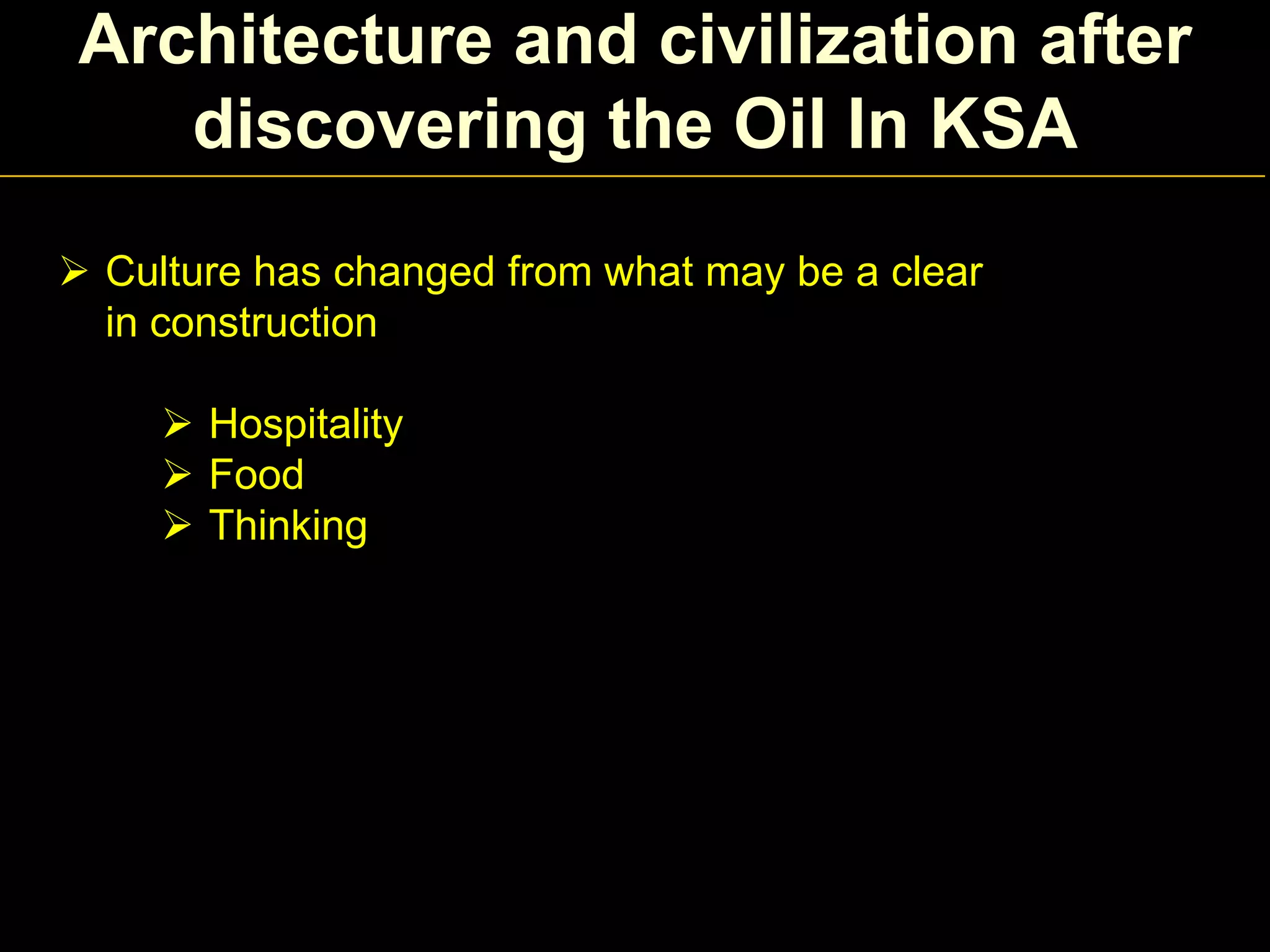 Architecture and civilization after discovering the Oil In KSA

➢ Culture has changed from what may be a clear in construction

➢ Hospitality
➢ Food
➢ Thinking